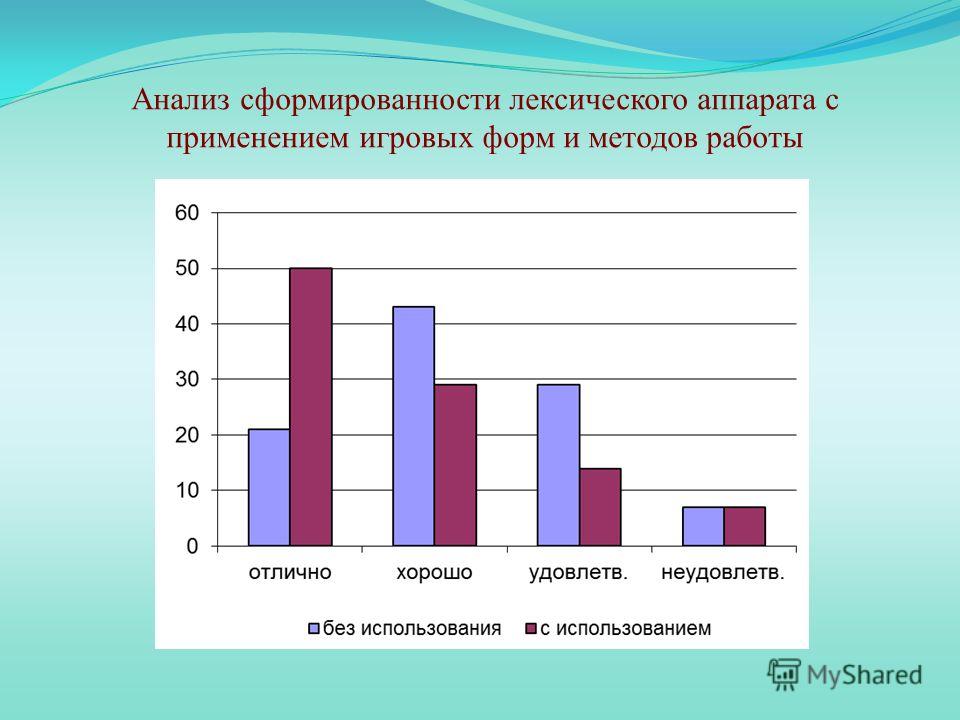 Анализ сформированности лексического аппарата с применением игровых форм и методов работы

60
50
40
30
20
10
0

отлично
хорошо
удовлетв.
неудовлетв.

без использования
с использованием

MyShared